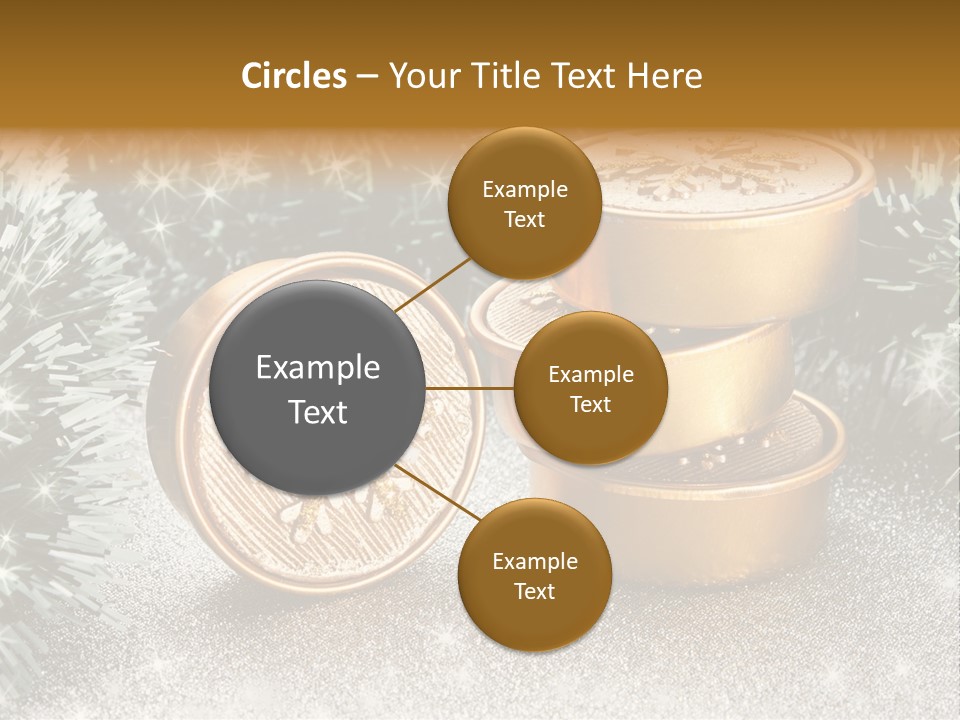 Circles – Your Title Text Here

Example Text

Example Text

Example Text

Example Text